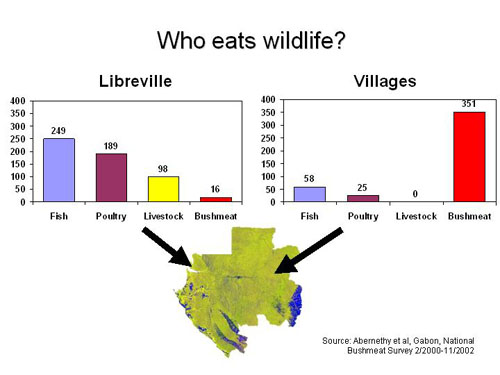 Who eats wildlife?

Libreville

400
350
300
250
200
150
100
50
0

249
189
98
16

Fish Poultry Livestock Bushmeat

Villages

400
350
300
250
200
150
100
50
0

58
25
0
351

Fish Poultry Livestock Bushmeat

Source: Abernethy et al, Gabon, National Bushmeat Survey 2/2000-11/2002